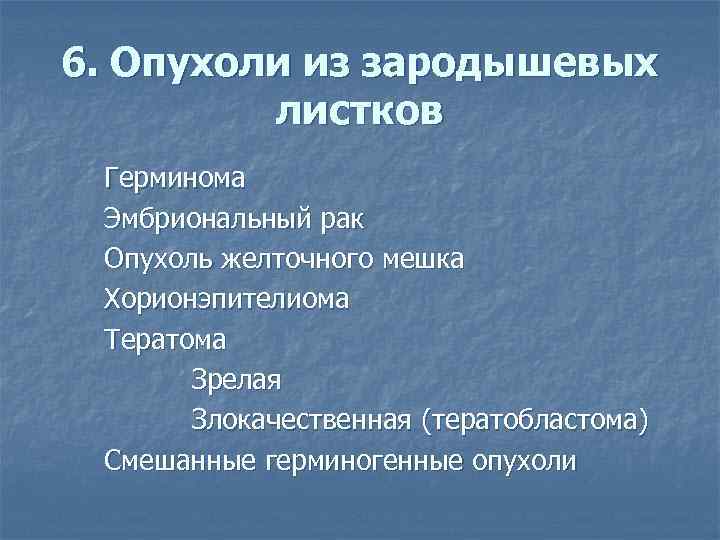 6. Опухоли из зародышевых листков

Герминома
Эмбриональный рак
Опухоль желточного мешка
Хорионэпителиома
Тератома
Зрелая
Злокачественная (тератобластома)
Смешанные герминогенные опухоли